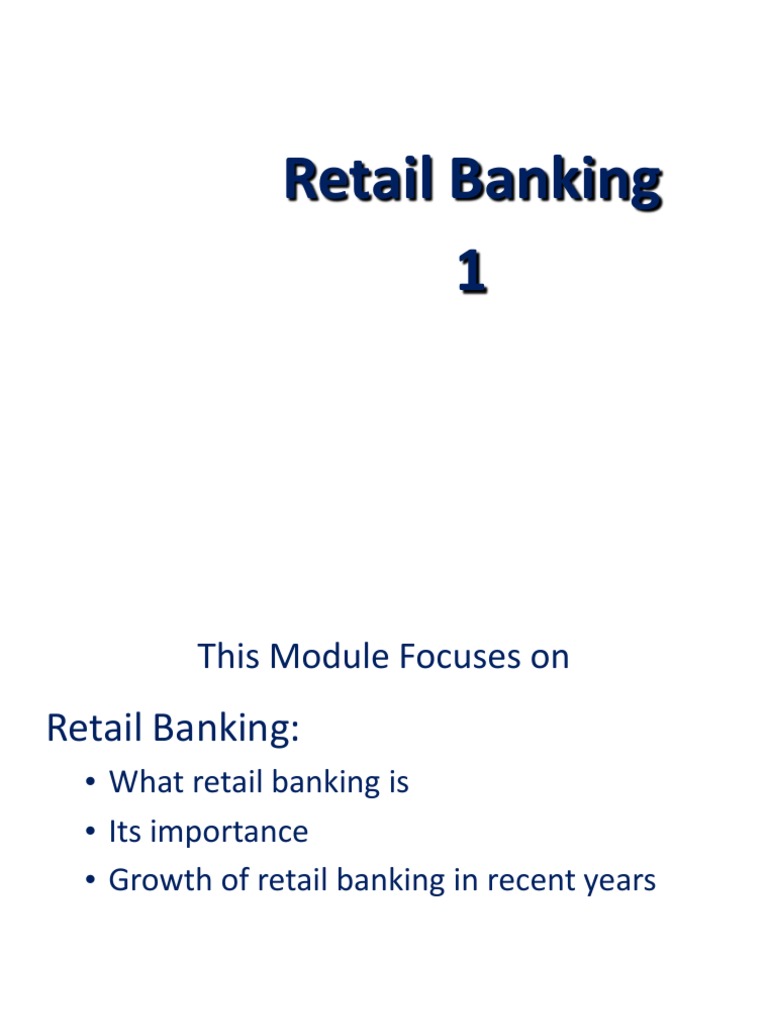 Retail Banking
1

This Module Focuses on

Retail Banking:

• What retail banking is
• Its importance
• Growth of retail banking in recent years